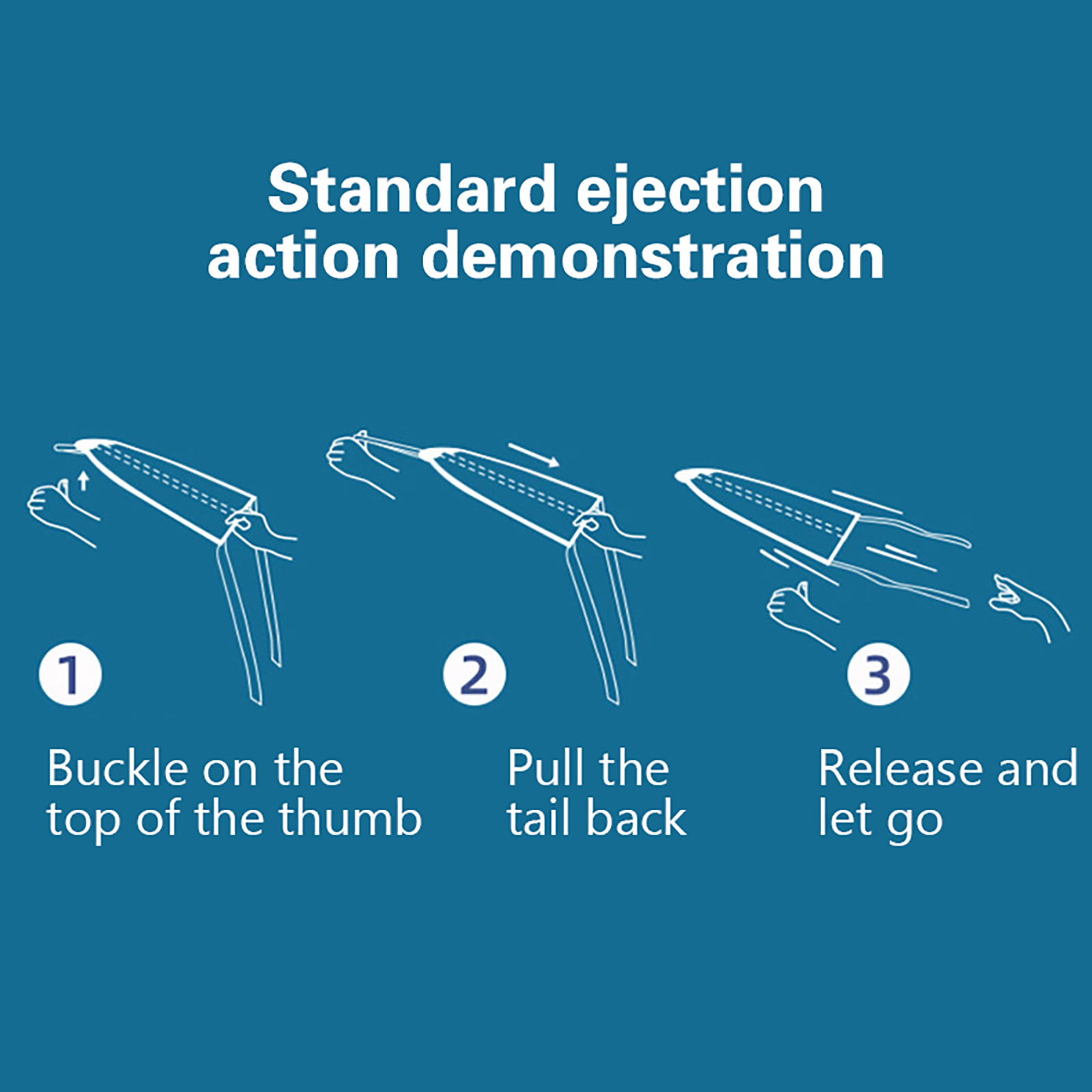 Standard ejection action demonstration

1

Buckle on the top of the thumb

2

Pull the tail back

3

Release and let go